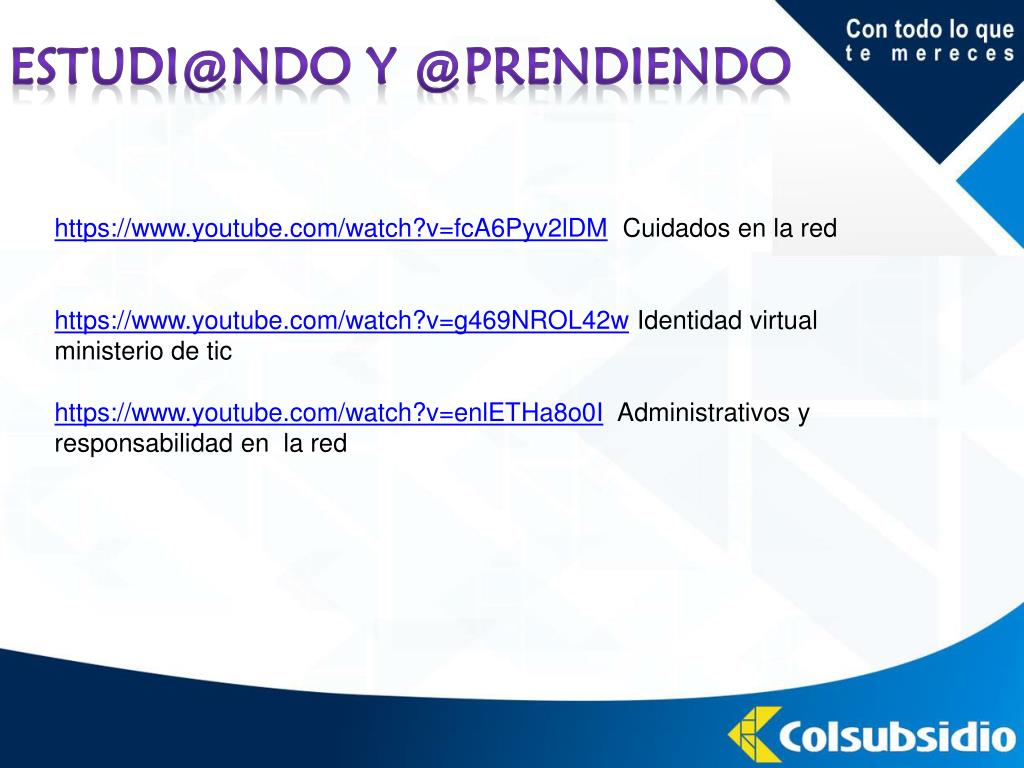 ESTUDI@NDO Y @PRENDIENDO

Con todo lo que te mereces

https://www.youtube.com/watch?v=fcA6Pyv2lDM Cuidados en la red

https://www.youtube.com/watch?v=g469NROL42w Identidad virtual ministerio de tic

https://www.youtube.com/watch?v=enlETHa8o0I Administrativos y responsabilidad en la red

Colsubsidio